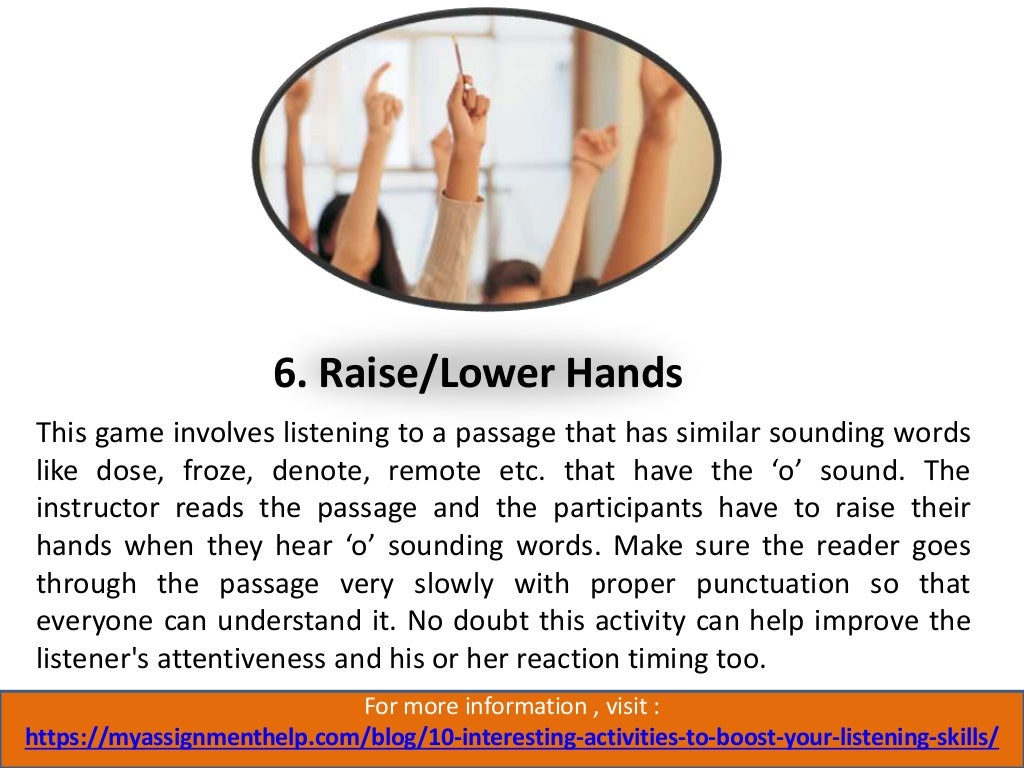 6. Raise/Lower Hands

This game involves listening to a passage that has similar sounding words like dose, froze, denote, remote etc. that have the ‘o’ sound. The instructor reads the passage and the participants have to raise their hands when they hear ‘o’ sounding words. Make sure the reader goes through the passage very slowly with proper punctuation so that everyone can understand it. No doubt this activity can help improve the listener's attentiveness and his or her reaction timing too.

For more information , visit :
https://myassignmenthelp.com/blog/10-interesting-activities-to-boost-your-listening-skills/